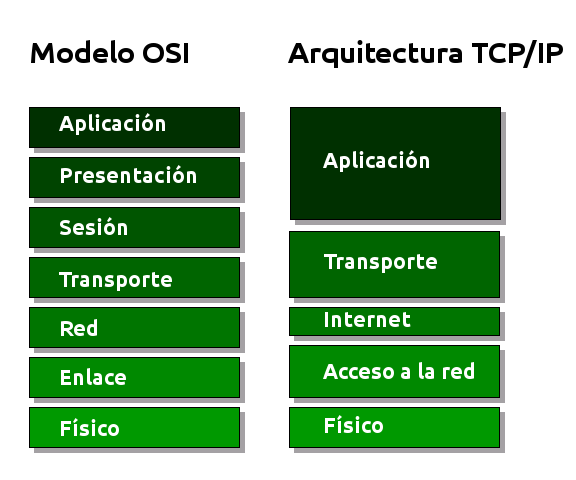 Modelo OSI

Aplicación
Presentación
Sesión
Transporte
Red
Enlace
Físico

Arquitectura TCP/IP

Aplicación
Transporte
Internet
Acceso a la red
Físico